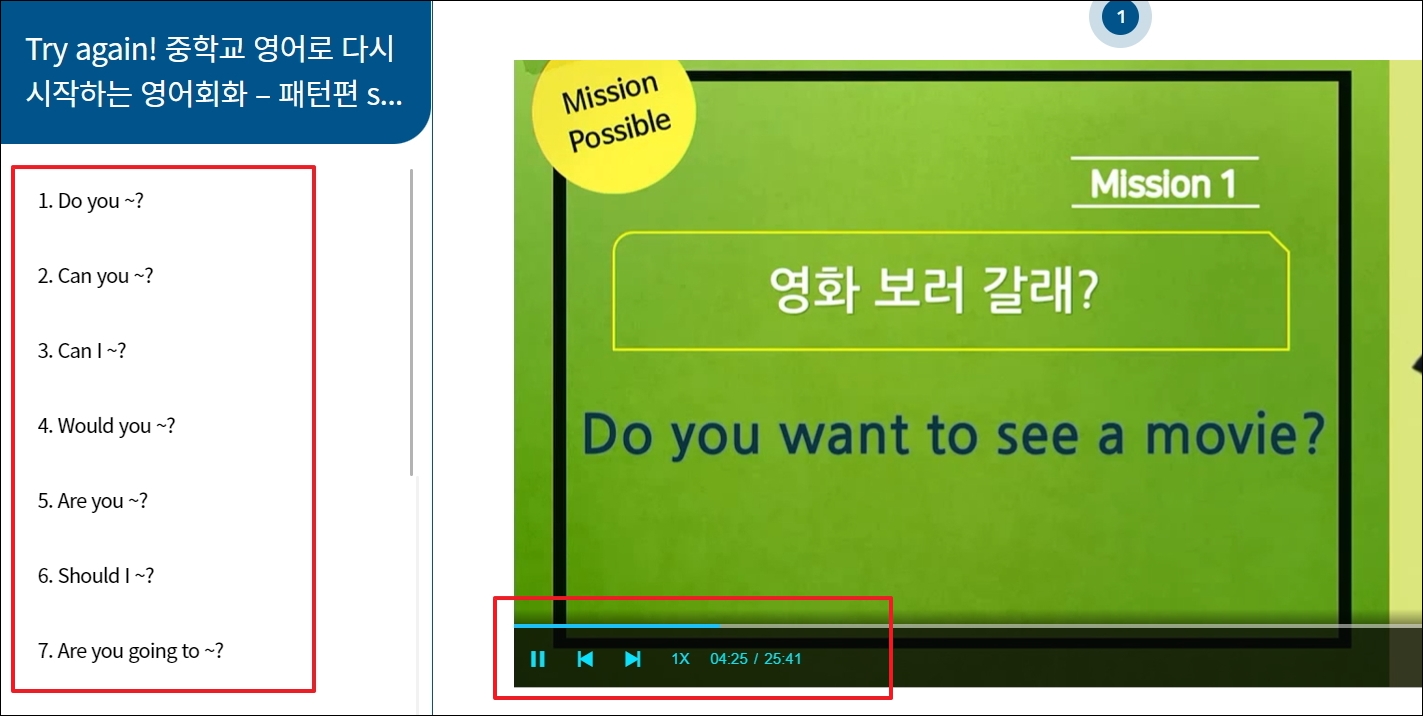 Try again! 중학교 영어로 다시 시작하는 영어회화 – 패턴편 s...

1. Do you ~?

2. Can you ~?

3. Can I ~?

4. Would you ~?

5. Are you ~?

6. Should I ~?

7. Are you going to ~?

1

Mission Possible

Mission 1

영화 보러 갈래?

Do you want to see a movie?

1X 04:25 / 25:41